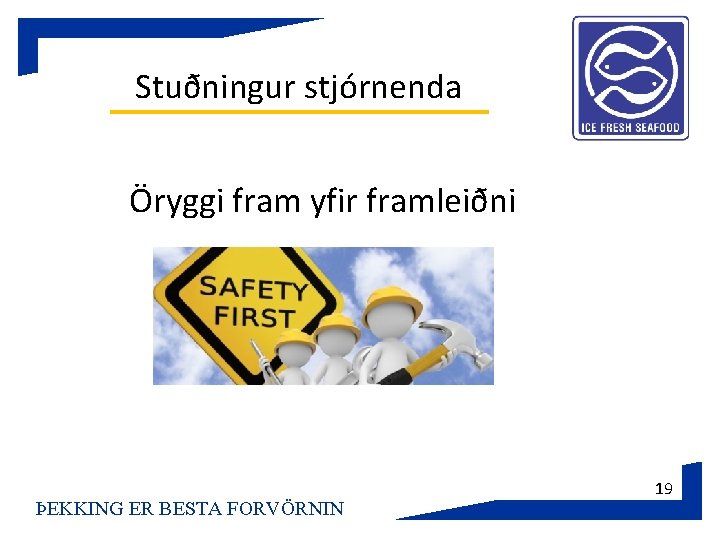 Stuðningur stjórnenda

ICE FRESH SEAFOOD

Öryggi fram yfir framleiðni

SAFETY FIRST

19

ÞEKKING ER BESTA FORVÖRNIN